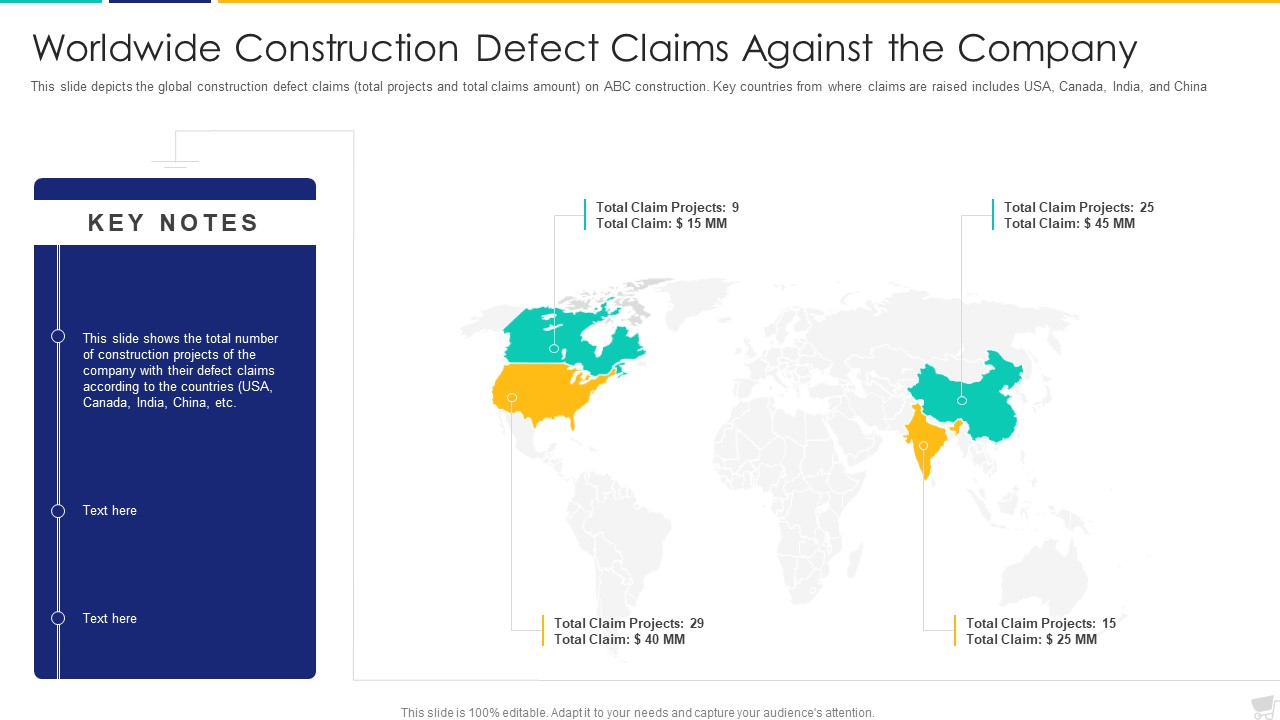 Worldwide Construction Defect Claims Against the Company

This slide depicts the global construction defect claims (total projects and total claims amount) on ABC construction. Key countries from where claims are raised includes USA, Canada, India, and China

KEY NOTES

This slide shows the total number of construction projects of the company with their defect claims according to the countries (USA, Canada, India, China, etc.

Text here

Text here

Total Claim Projects: 9
Total Claim: $ 15 MM

Total Claim Projects: 25
Total Claim: $ 45 MM

Total Claim Projects: 29
Total Claim: $ 40 MM

Total Claim Projects: 15
Total Claim: $ 25 MM

This slide is 100% editable. Adapt it to your needs and capture your audience's attention.